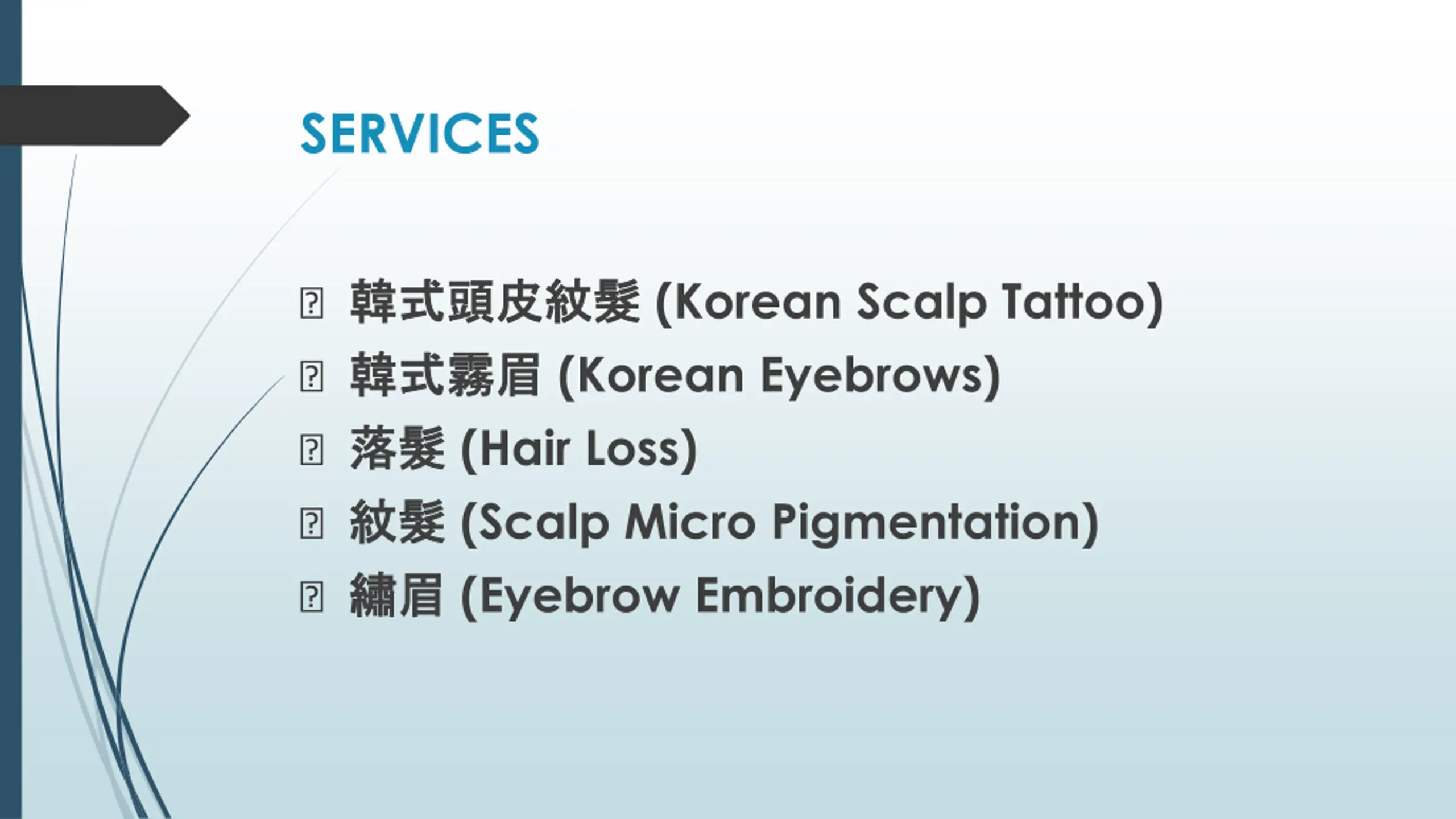 SERVICES

韓式頭皮紋髮 (Korean Scalp Tattoo)
韓式霧眉 (Korean Eyebrows)
落髮 (Hair Loss)
紋髮 (Scalp Micro Pigmentation)
繡眉 (Eyebrow Embroidery)